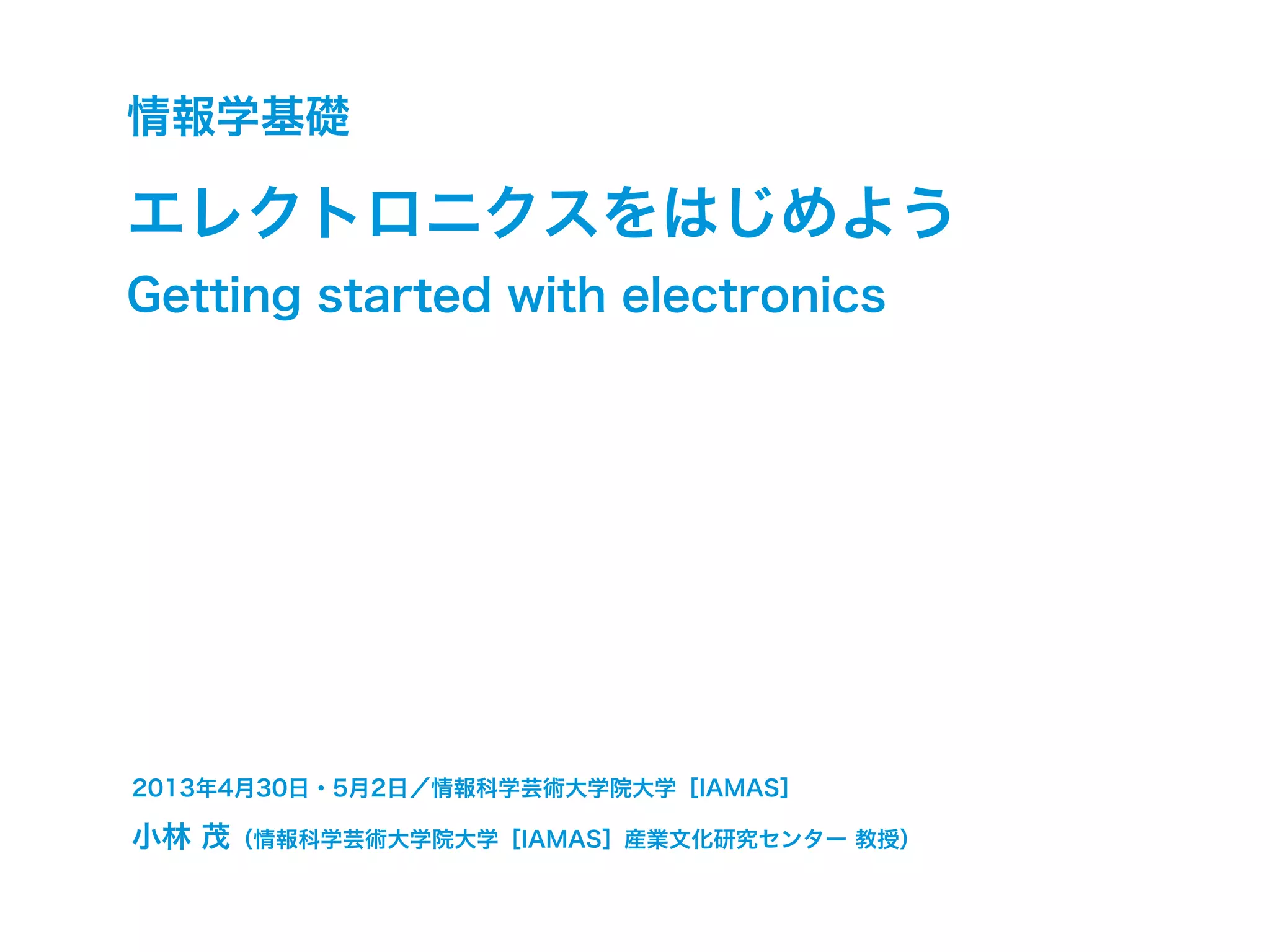 情報学基礎

エレクトロニクスをはじめよう

Getting started with electronics

2013年4月30日・5月2日／情報科学芸術大学院大学［IAMAS］

小林 茂（情報科学芸術大学院大学［IAMAS］産業文化研究センター 教授）